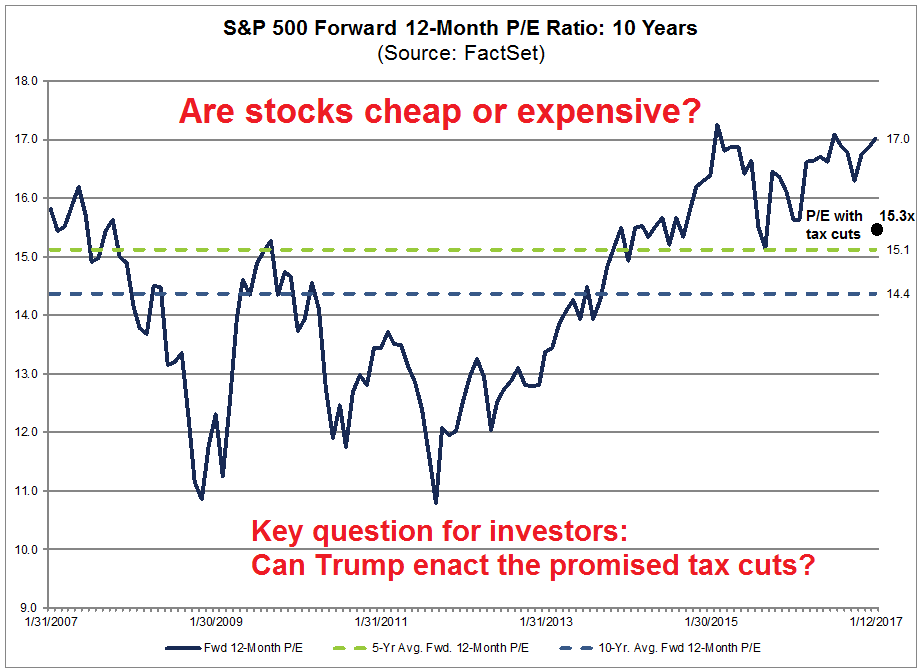 S&P 500 Forward 12-Month P/E Ratio: 10 Years
(Source: FactSet)

Are stocks cheap or expensive?

18.0
17.0
16.0
15.0
14.0
13.0
12.0
11.0
10.0
9.0

17.0
P/E with tax cuts
15.3x
15.1
14.4

Key question for investors:
Can Trump enact the promised tax cuts?

1/31/2007
1/30/2009
1/31/2011
1/31/2013
1/30/2015
1/12/2017

Fwd 12-Month P/E
5-Yr Avg. Fwd. 12-Month P/E
10-Yr. Avg. Fwd 12-Month P/E